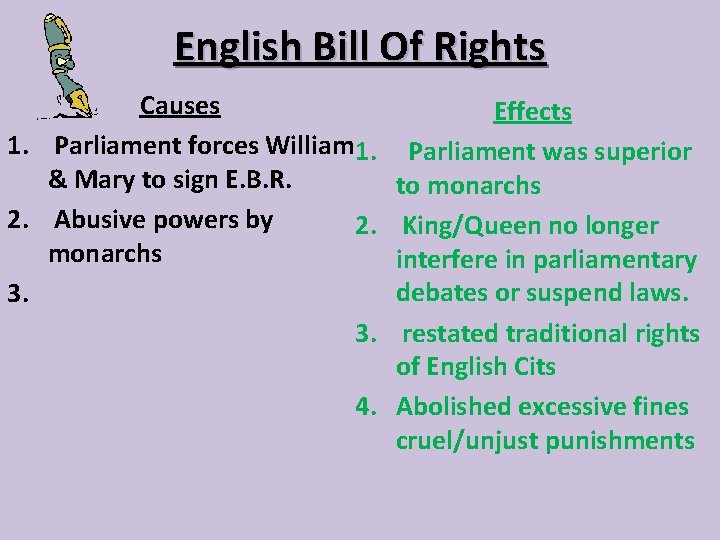 English Bill Of Rights

Causes

1. Parliament forces William & Mary to sign E.B.R.
2. Abusive powers by monarchs
3.

Effects

1. Parliament was superior to monarchs
2. King/Queen no longer interfere in parliamentary debates or suspend laws.
3. restated traditional rights of English Cits
4. Abolished excessive fines cruel/unjust punishments